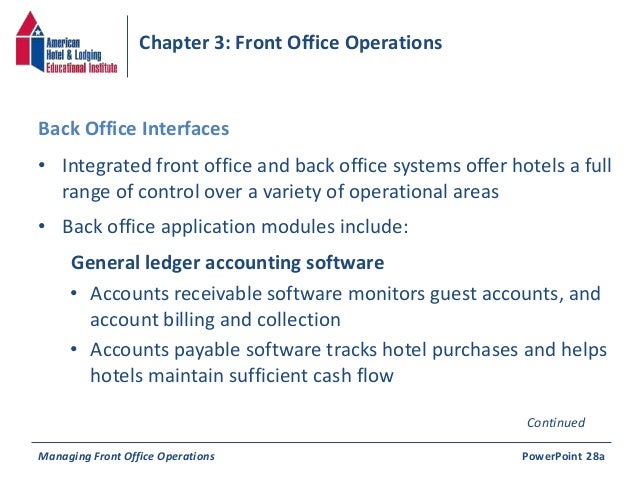 American Hotel & Lodging Educational Institute

Chapter 3: Front Office Operations

Back Office Interfaces

• Integrated front office and back office systems offer hotels a full range of control over a variety of operational areas

• Back office application modules include:

General ledger accounting software

• Accounts receivable software monitors guest accounts, and account billing and collection

• Accounts payable software tracks hotel purchases and helps hotels maintain sufficient cash flow

Continued

Managing Front Office Operations

PowerPoint 28a